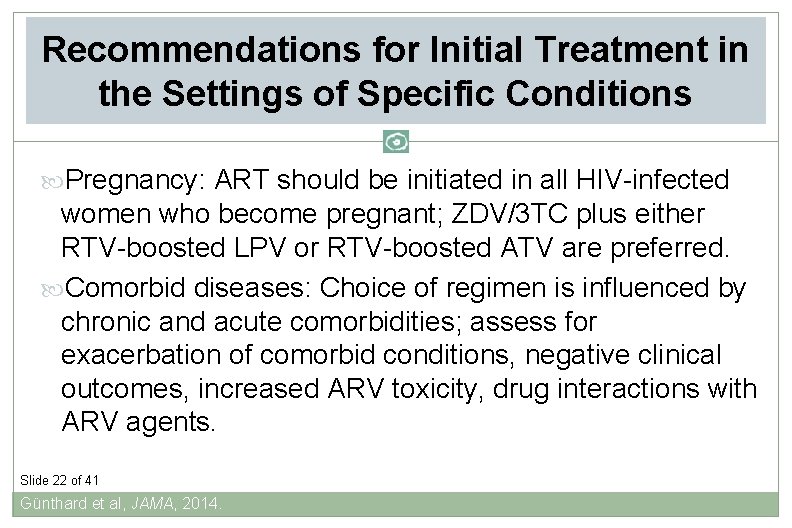 Recommendations for Initial Treatment in the Settings of Specific Conditions

Pregnancy: ART should be initiated in all HIV-infected women who become pregnant; ZDV/3TC plus either RTV-boosted LPV or RTV-boosted ATV are preferred.

Comorbid diseases: Choice of regimen is influenced by chronic and acute comorbidities; assess for exacerbation of comorbid conditions, negative clinical outcomes, increased ARV toxicity, drug interactions with ARV agents.

Slide 22 of 41

Günthard et al, JAMA, 2014.